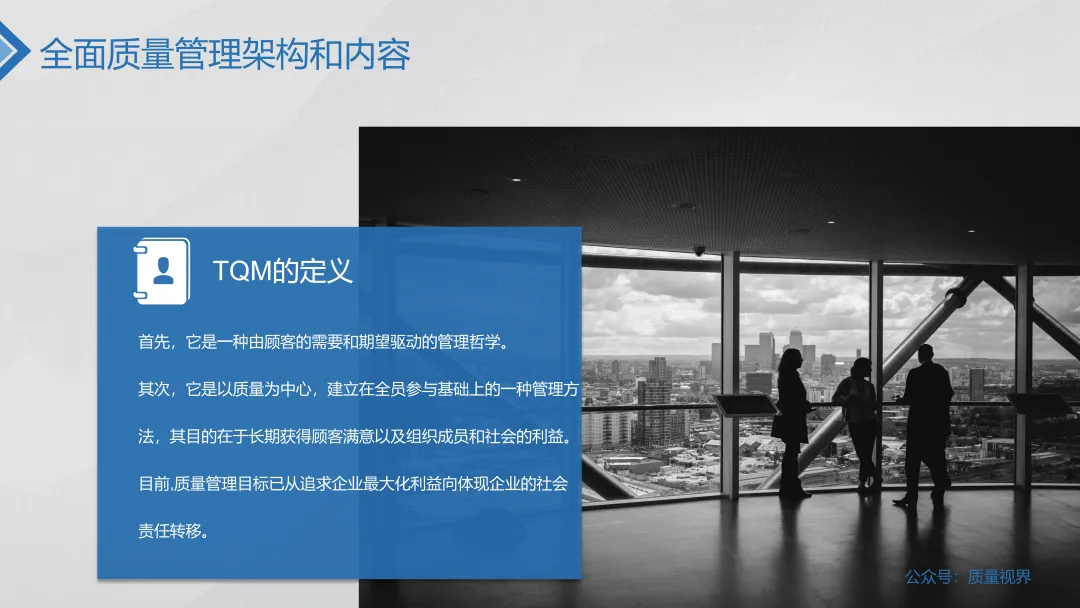 全面质量管理架构和内容

TQM的定义

首先，它是一种由顾客的需要和期望驱动的管理哲学。

其次，它是以质量为中心，建立在全员参与基础上的一种管理方法，其目的在于长期获得顾客满意以及组织成员和社会的利益。

目前,质量管理目标已从追求企业最大化利益向体现企业的社会责任转移。

公众号：质量视界